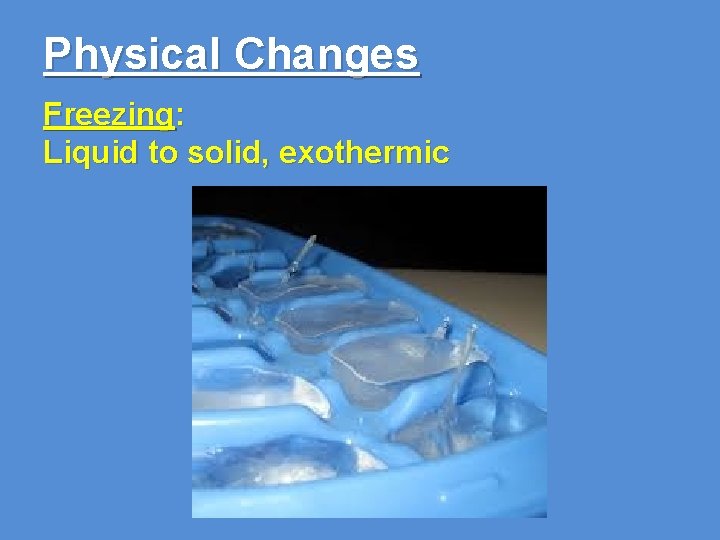 Physical Changes

Freezing:
Liquid to solid, exothermic